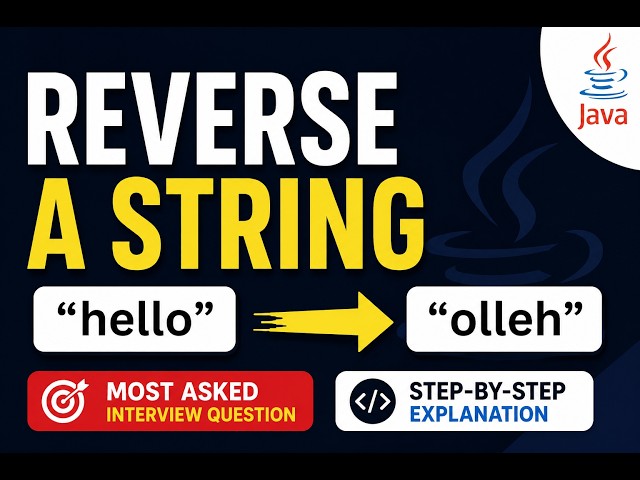 REVERSE
A STRING

Java

“hello”

“olleh”

MOST ASKED
INTERVIEW QUESTION

</>

STEP-BY-STEP
EXPLANATION